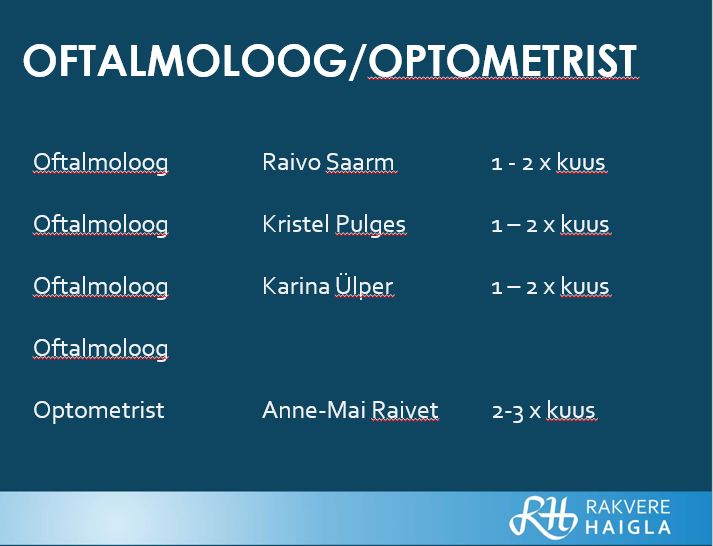 OFTALMOLOOG/OPTOMETRIST

| | | |
|---|---|---|
| Oftalmoloog | Raivo Saarm | 1 - 2 x kuus |
| Oftalmoloog | Kristel Pulges | 1 – 2 x kuus |
| Oftalmoloog | Karina Ülper | 1 – 2 x kuus |
| Oftalmoloog | | |
| Optometrist | Anne-Mai Raivet | 2-3 x kuus |

RH RAKVERE HAIGLA